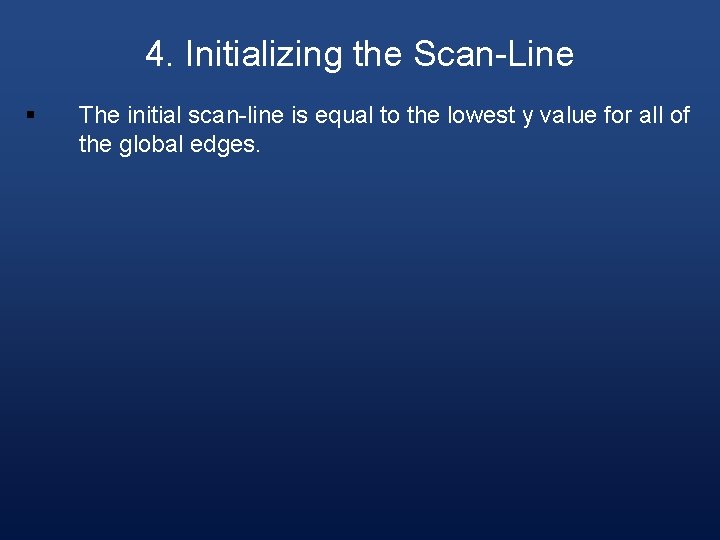 4. Initializing the Scan-Line

▪ The initial scan-line is equal to the lowest y value for all of the global edges.